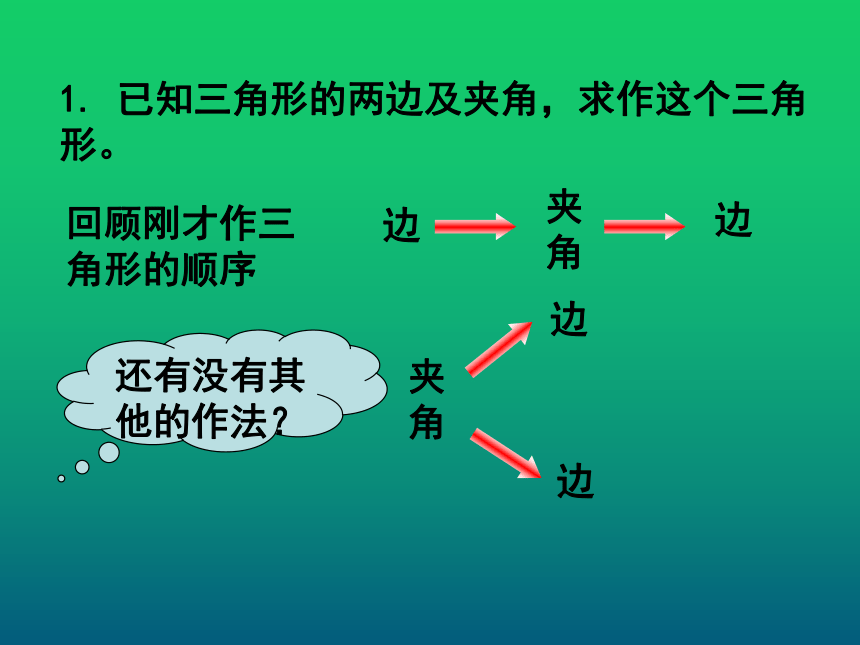 1. 已知三角形的两边及夹角，求作这个三角形。

回顾刚才作三角形的顺序

边

夹角

边

还有没有其他的作法?

夹角

边

边